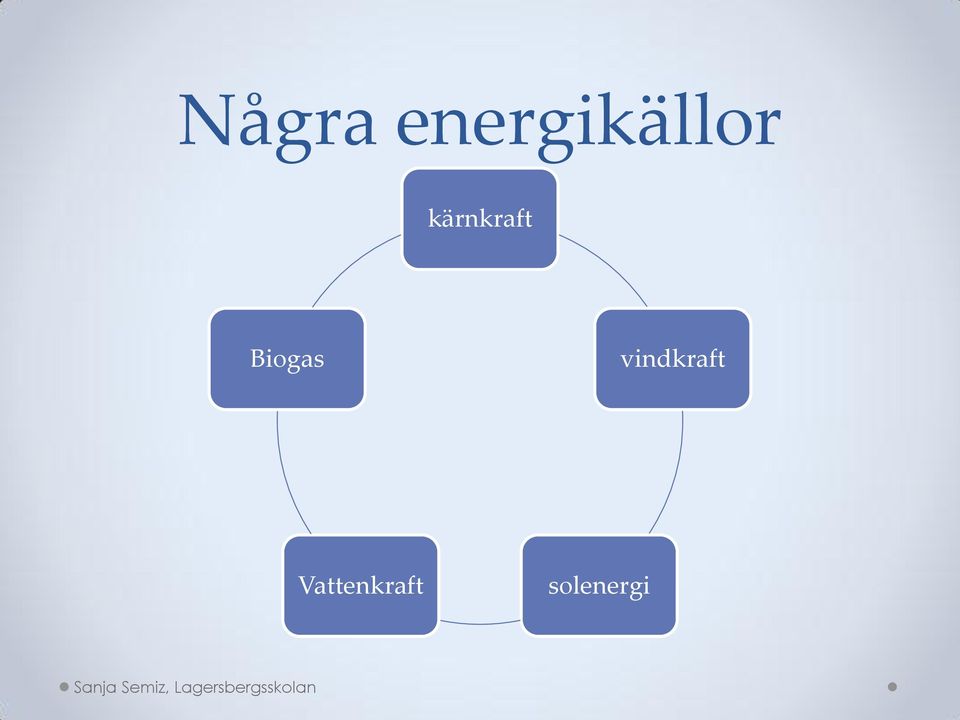 Några energikällor

kärnkraft

vindkraft

solenergi

Vattenkraft

Biogas

Sanja Semiz, Lagersbergsskolan